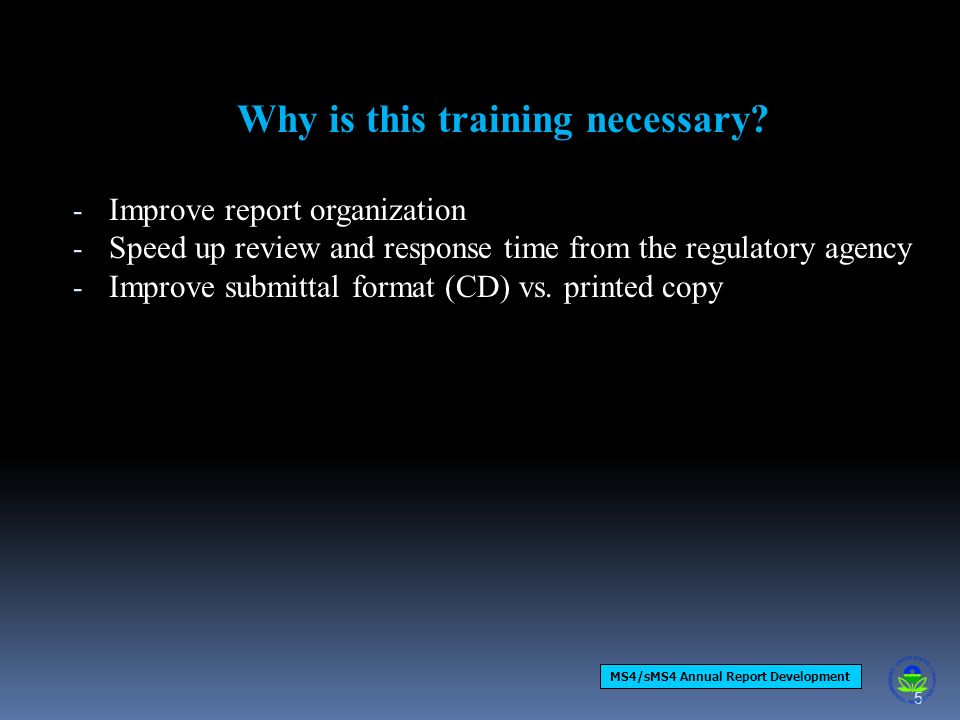 Why is this training necessary?

- Improve report organization
- Speed up review and response time from the regulatory agency
- Improve submittal format (CD) vs. printed copy

MS4/sMS4 Annual Report Development

5